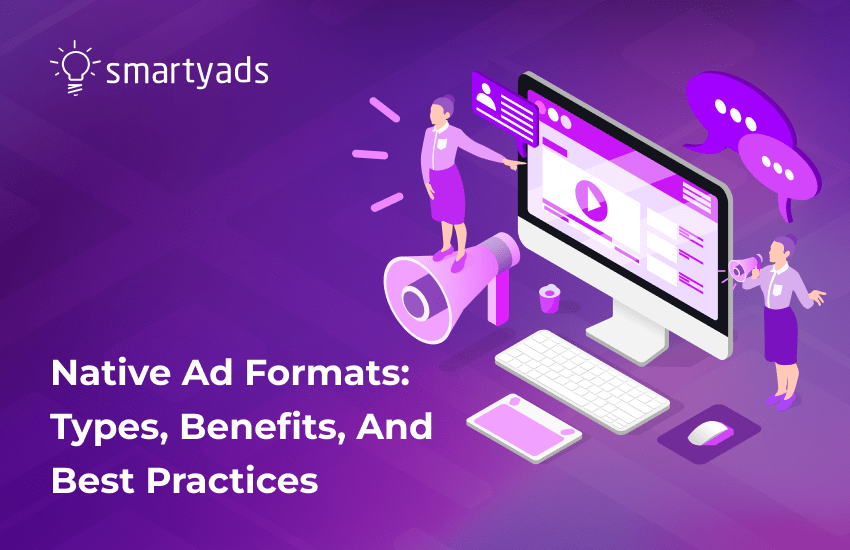 smartyads

Native Ad Formats: Types, Benefits, And Best Practices